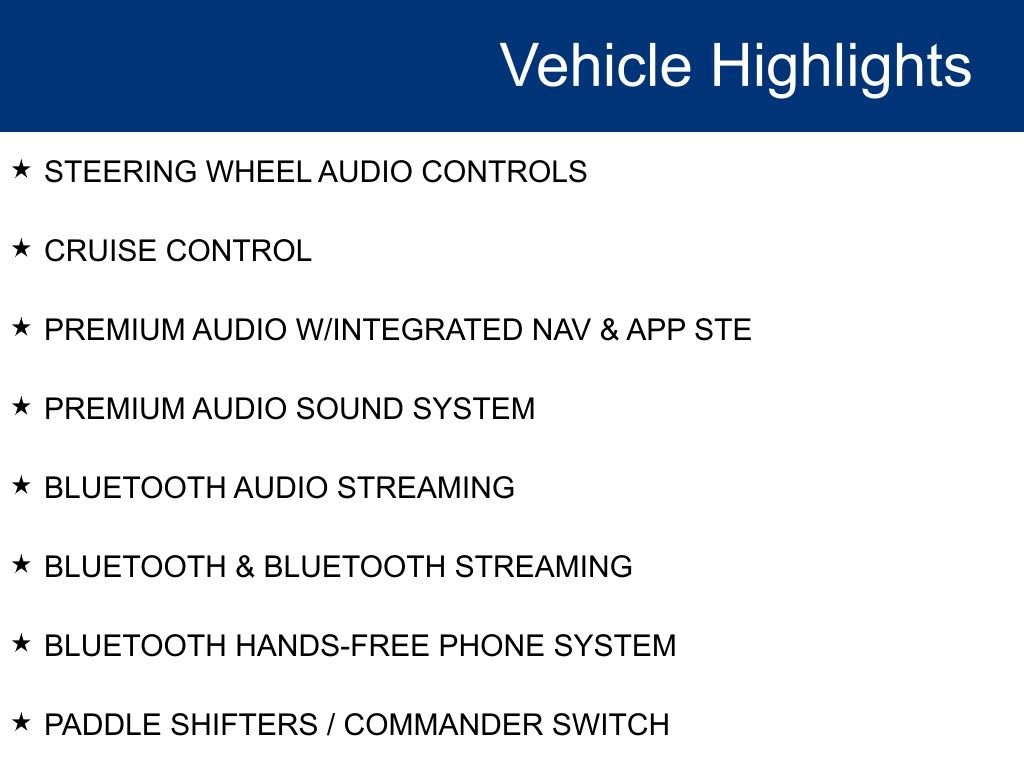 Vehicle Highlights

★ STEERING WHEEL AUDIO CONTROLS

★ CRUISE CONTROL

★ PREMIUM AUDIO W/INTEGRATED NAV & APP STE

★ PREMIUM AUDIO SOUND SYSTEM

★ BLUETOOTH AUDIO STREAMING

★ BLUETOOTH & BLUETOOTH STREAMING

★ BLUETOOTH HANDS-FREE PHONE SYSTEM

★ PADDLE SHIFTERS / COMMANDER SWITCH